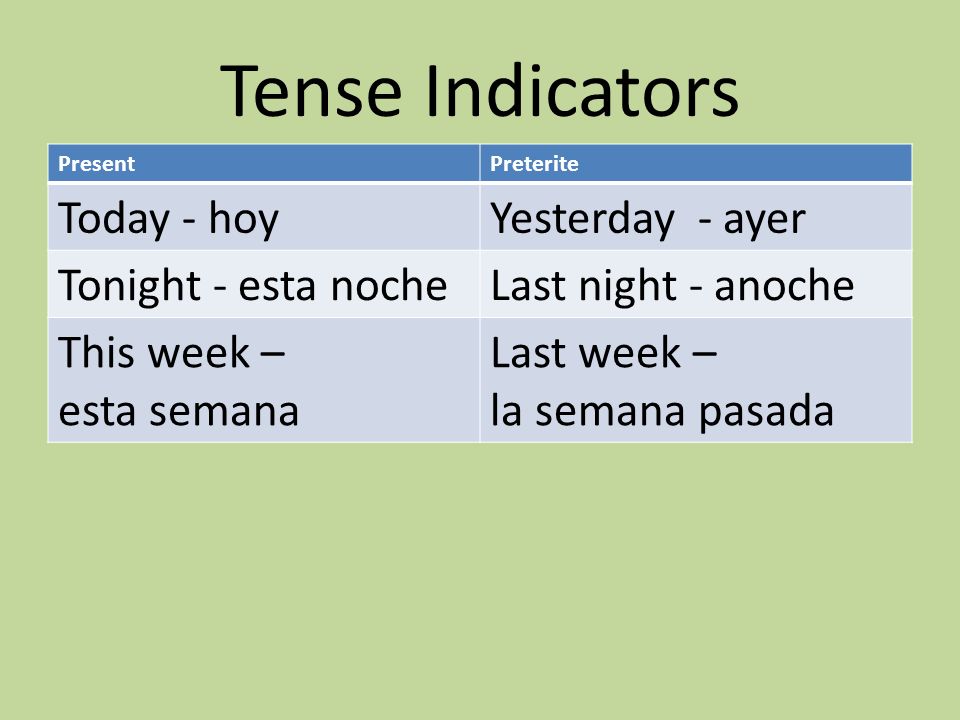 Tense Indicators

| Present | Preterite |
|---|---|
| Today - hoy | Yesterday - ayer |
| Tonight - esta noche | Last night - anoche |
| This week – esta semana | Last week – la semana pasada |